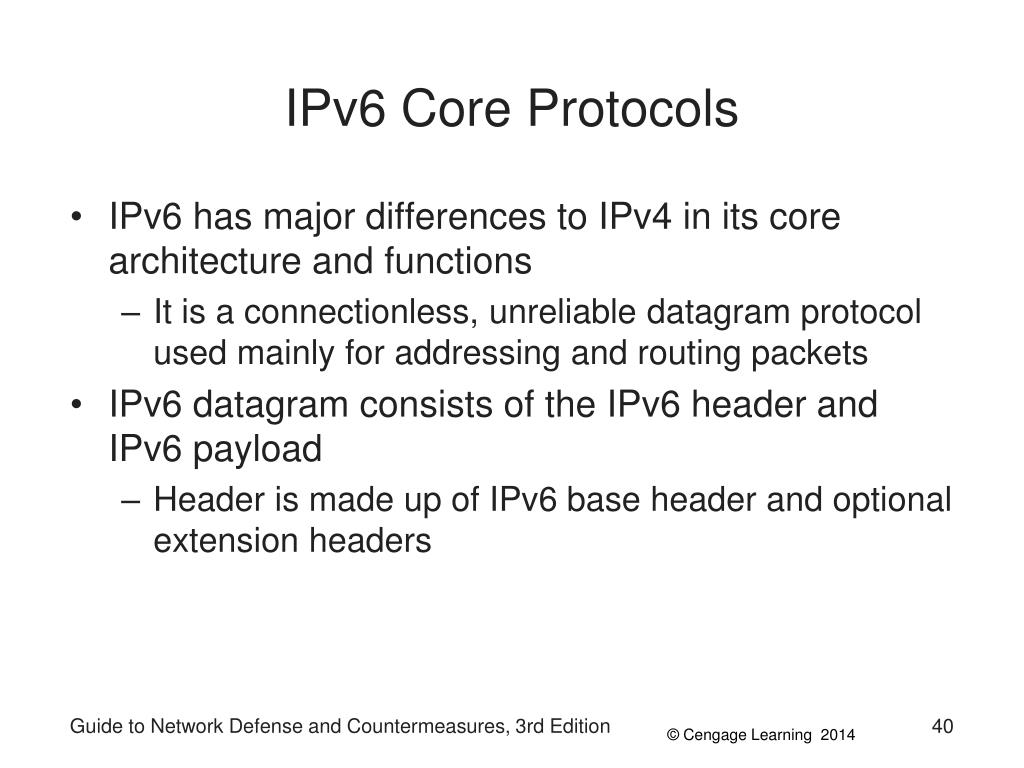 IPv6 Core Protocols

• IPv6 has major differences to IPv4 in its core architecture and functions
– It is a connectionless, unreliable datagram protocol used mainly for addressing and routing packets
• IPv6 datagram consists of the IPv6 header and IPv6 payload
– Header is made up of IPv6 base header and optional extension headers

Guide to Network Defense and Countermeasures, 3rd Edition

© Cengage Learning 2014

40